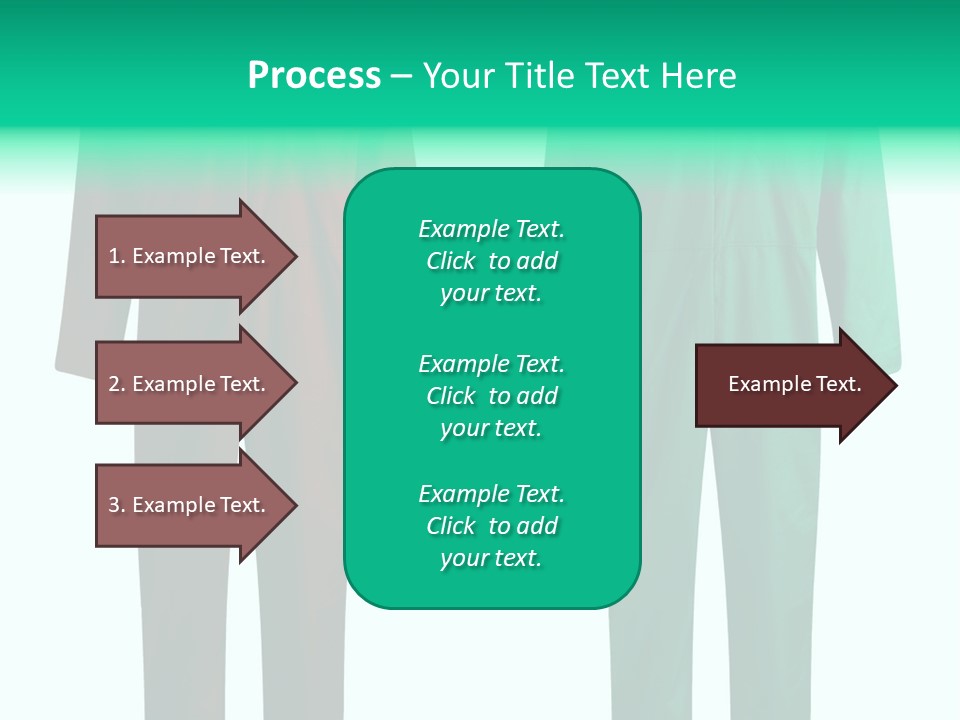 Process – Your Title Text Here

1. Example Text.

2. Example Text.

3. Example Text.

Example Text. Click to add your text.

Example Text. Click to add your text.

Example Text. Click to add your text.

Example Text.